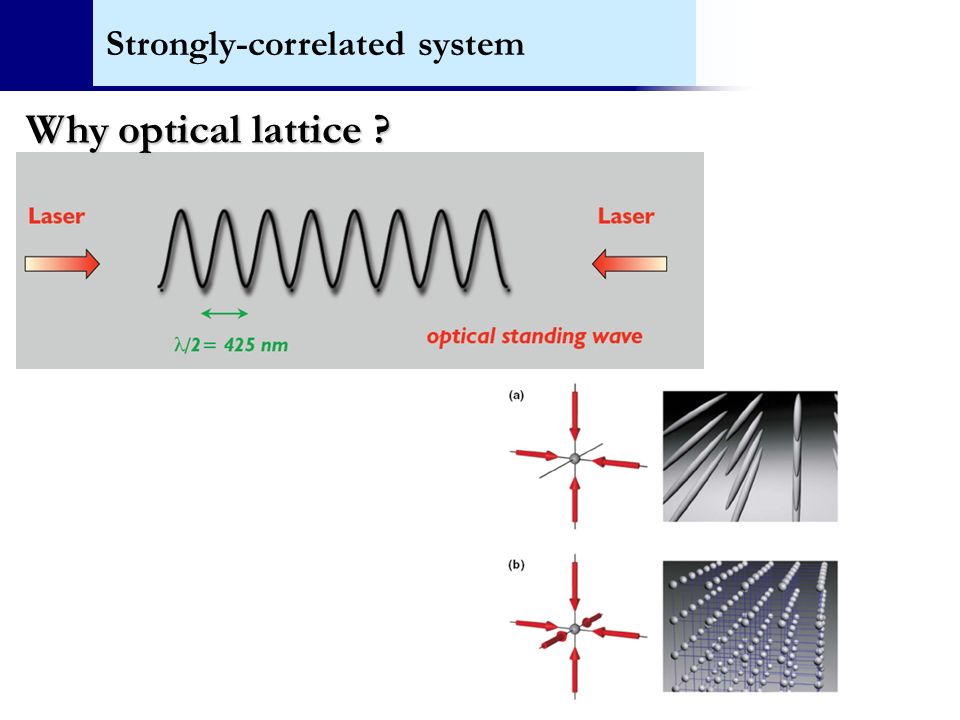 Strongly-correlated system

Why optical lattice ?

Laser

Laser

$\lambda/2 = 425$ nm

optical standing wave

(a)

(b)